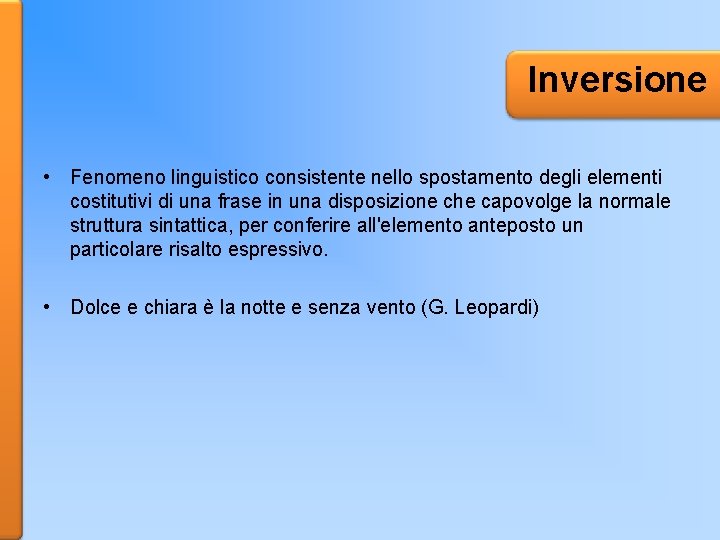 Inversione

• Fenomeno linguistico consistente nello spostamento degli elementi costitutivi di una frase in una disposizione che capovolge la normale struttura sintattica, per conferire all'elemento anteposto un particolare risalto espressivo.

• Dolce e chiara è la notte e senza vento (G. Leopardi)